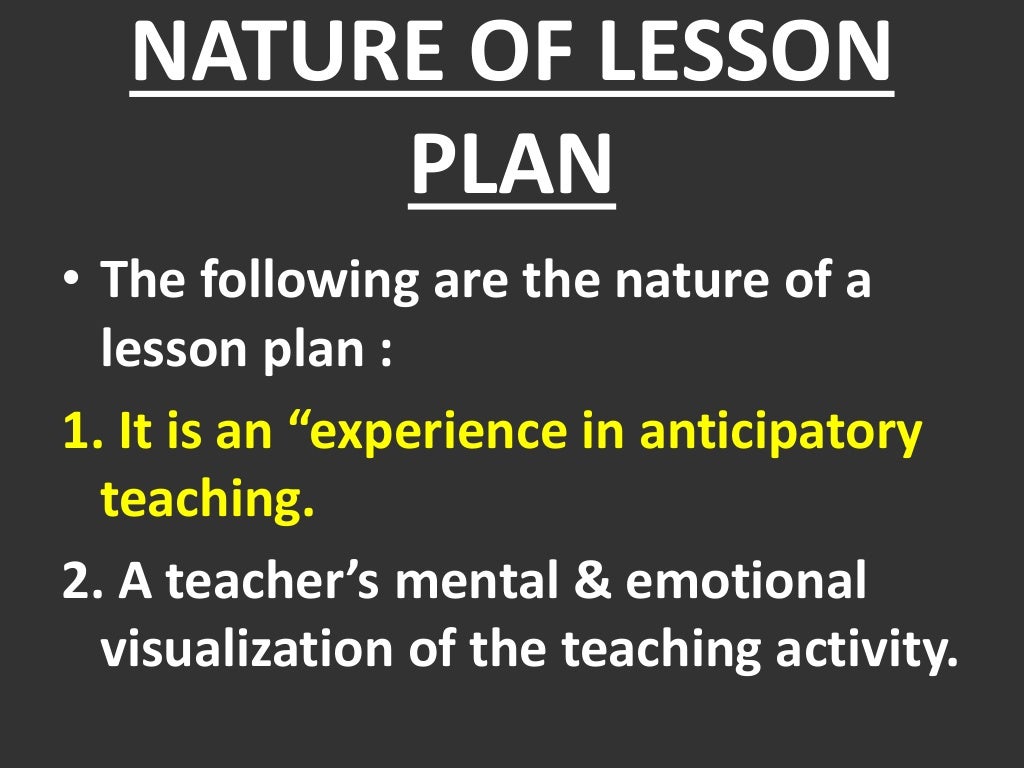 NATURE OF LESSON PLAN

• The following are the nature of a lesson plan :

1. It is an “experience in anticipatory teaching.

2. A teacher’s mental & emotional visualization of the teaching activity.